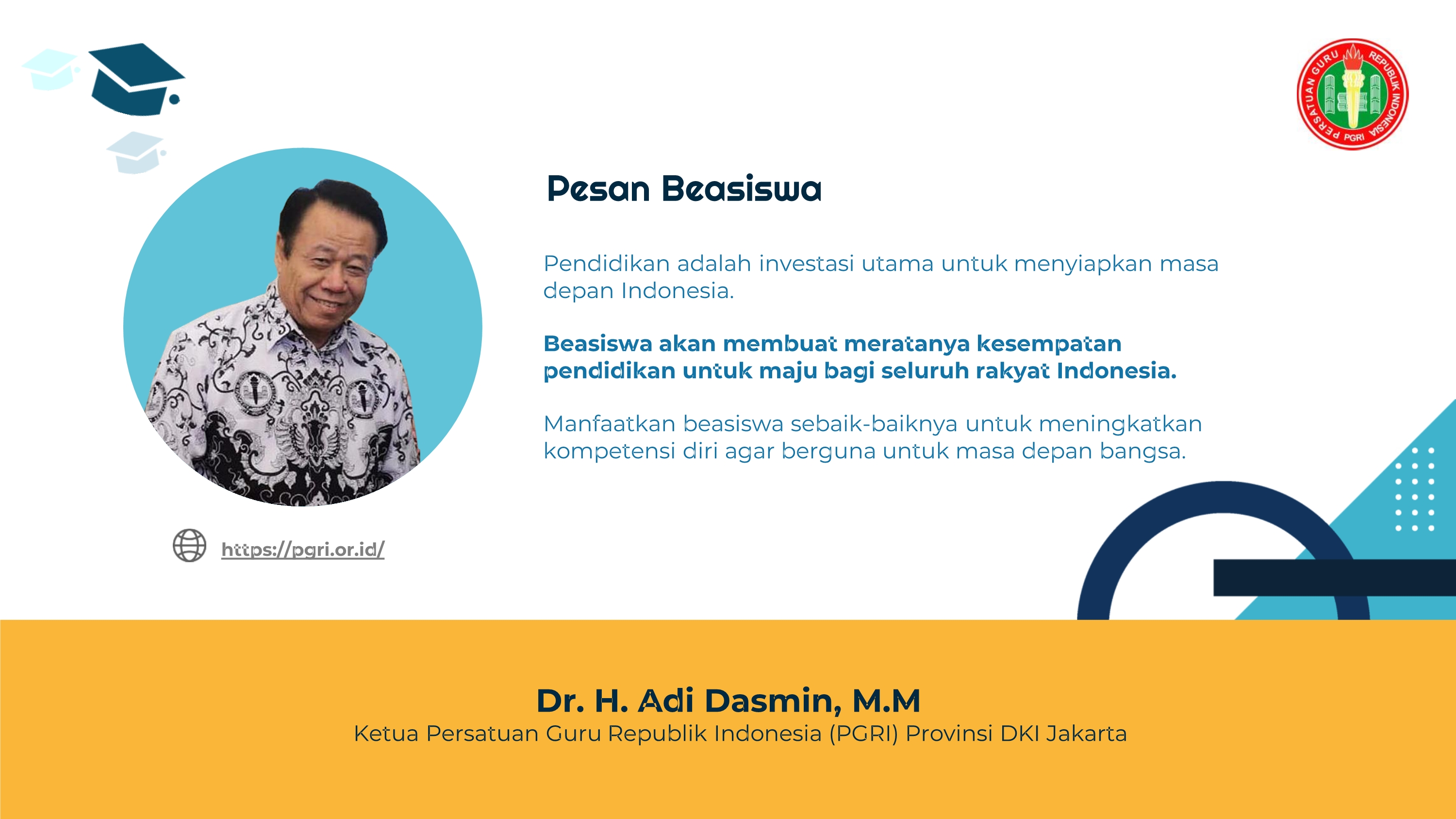 PERSATUAN GURU REPUBLIK INDONESIA PGRI

Pesan Beasiswa

Pendidikan adalah investasi utama untuk menyiapkan masa depan Indonesia.

Beasiswa akan membuat meratanya kesempatan pendidikan untuk maju bagi seluruh rakyat Indonesia.

Manfaatkan beasiswa sebaik-baiknya untuk meningkatkan kompetensi diri agar berguna untuk masa depan bangsa.

https://pgri.or.id/

Dr. H. Adi Dasmin, M.M
Ketua Persatuan Guru Republik Indonesia (PGRI) Provinsi DKI Jakarta